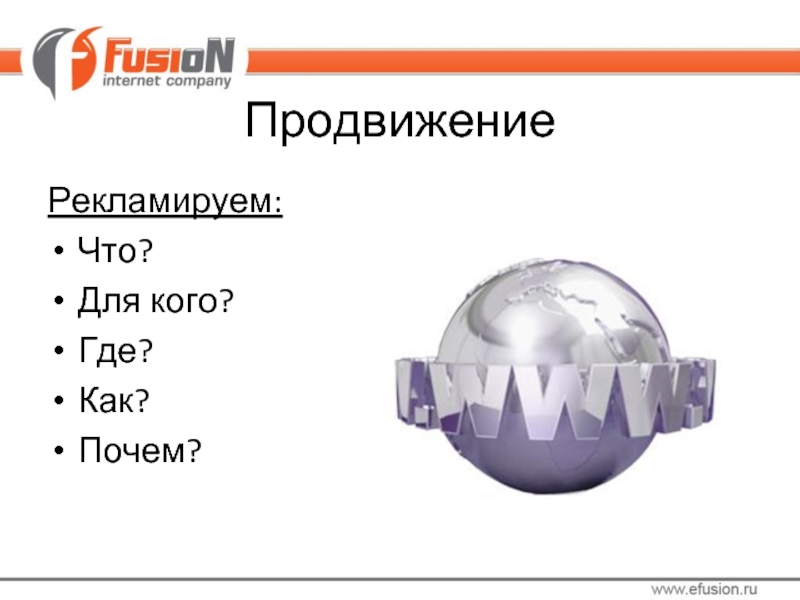 FusioN
internet company

Продвижение

Рекламируем:
• Что?
• Для кого?
• Где?
• Как?
• Почем?

WWW

www.efusion.ru